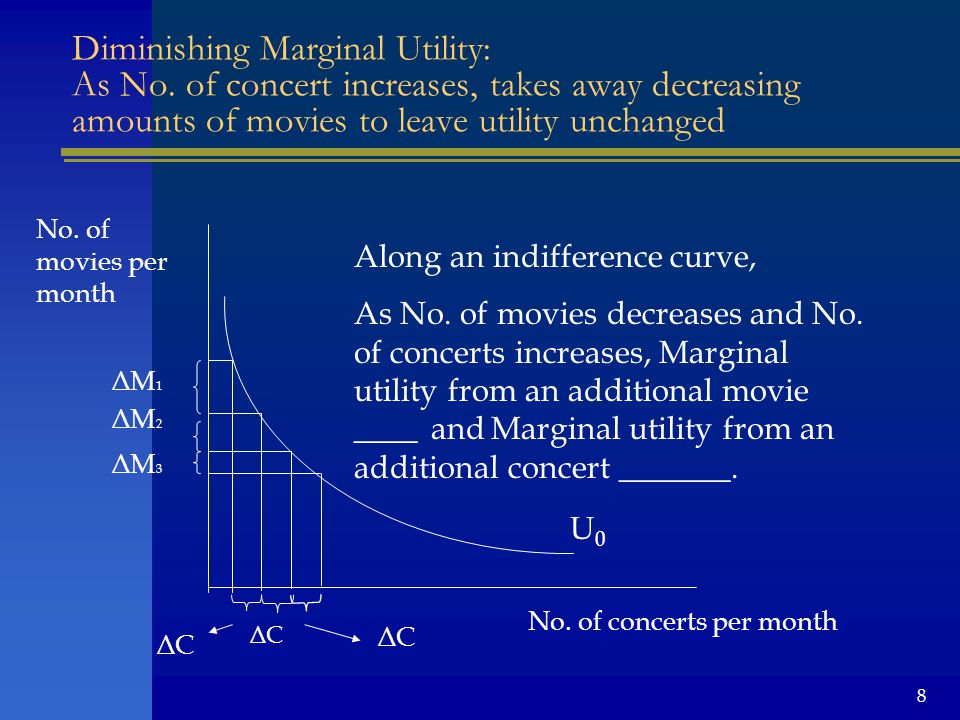 Diminishing Marginal Utility:
As No. of concert increases, takes away decreasing amounts of movies to leave utility unchanged

No. of movies per month

Along an indifference curve,

As No. of movies decreases and No. of concerts increases, Marginal utility from an additional movie ____ and Marginal utility from an additional concert _______.

$\Delta M_1$

$\Delta M_2$

$\Delta M_3$

$U_0$

No. of concerts per month

$\Delta C$

$\Delta C$

$\Delta C$

8